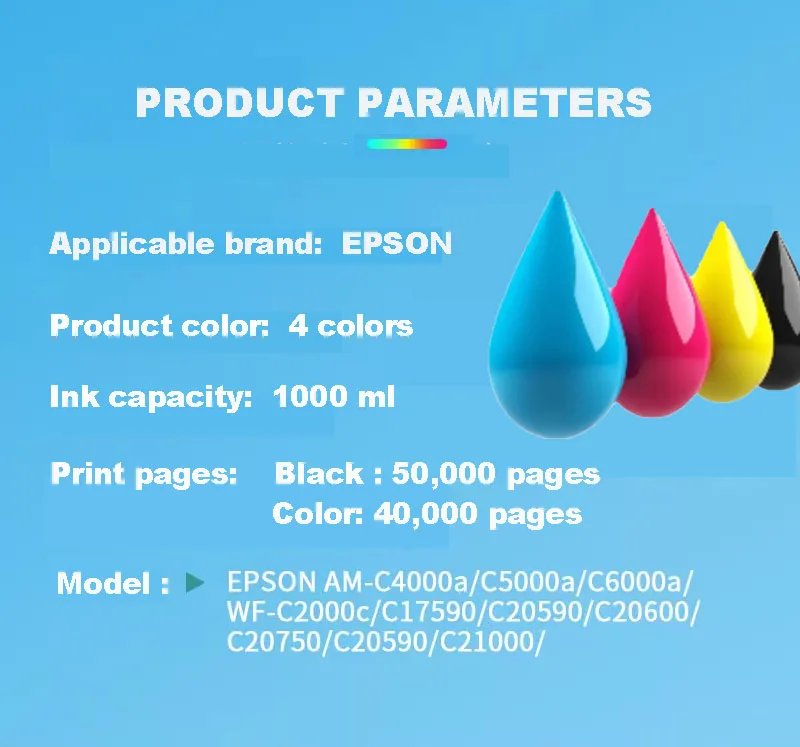 PRODUCT PARAMETERS

Applicable brand: EPSON

Product color: 4 colors

Ink capacity: 1000 ml

Print pages: Black : 50,000 pages
Color: 40,000 pages

Model : EPSON AM-C4000a/C5000a/C6000a/ WF-C2000c/C17590/C20590/C20600/ C20750/C20590/C21000/